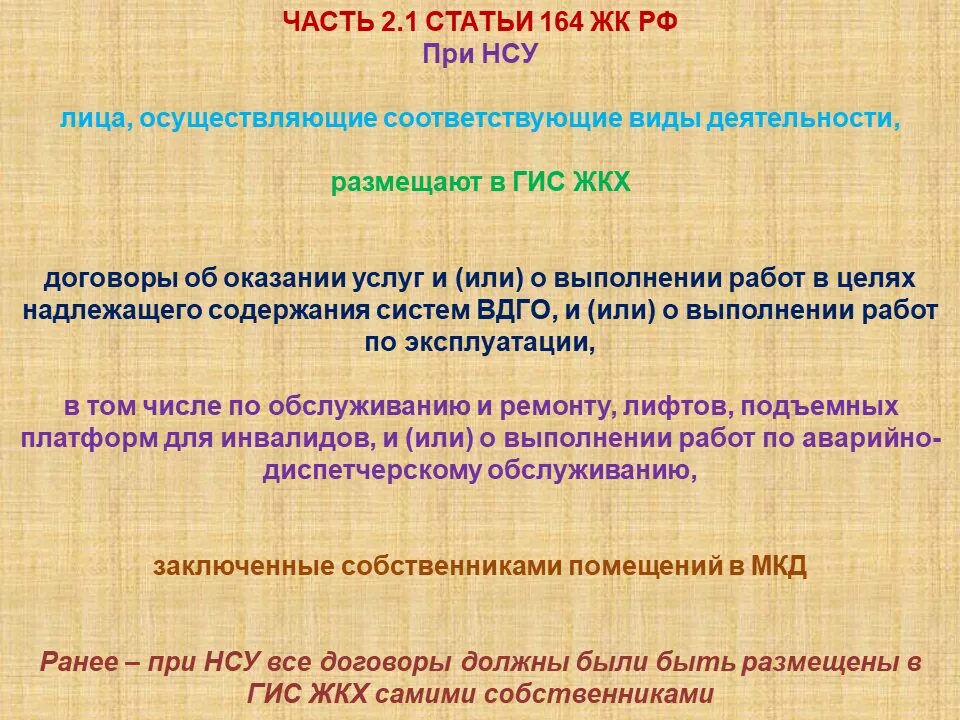 ЧАСТЬ 2.1 СТАТЬИ 164 ЖК РФ
При НСУ

лица, осуществляющие соответствующие виды деятельности,

размещают в ГИС ЖКХ

договоры об оказании услуг и (или) о выполнении работ в целях надлежащего содержания систем ВДГО, и (или) о выполнении работ по эксплуатации,

в том числе по обслуживанию и ремонту, лифтов, подъемных платформ для инвалидов, и (или) о выполнении работ по аварийно-диспетчерскому обслуживанию,

заключенные собственниками помещений в МКД

Ранее – при НСУ все договоры должны были быть размещены в ГИС ЖКХ самими собственниками